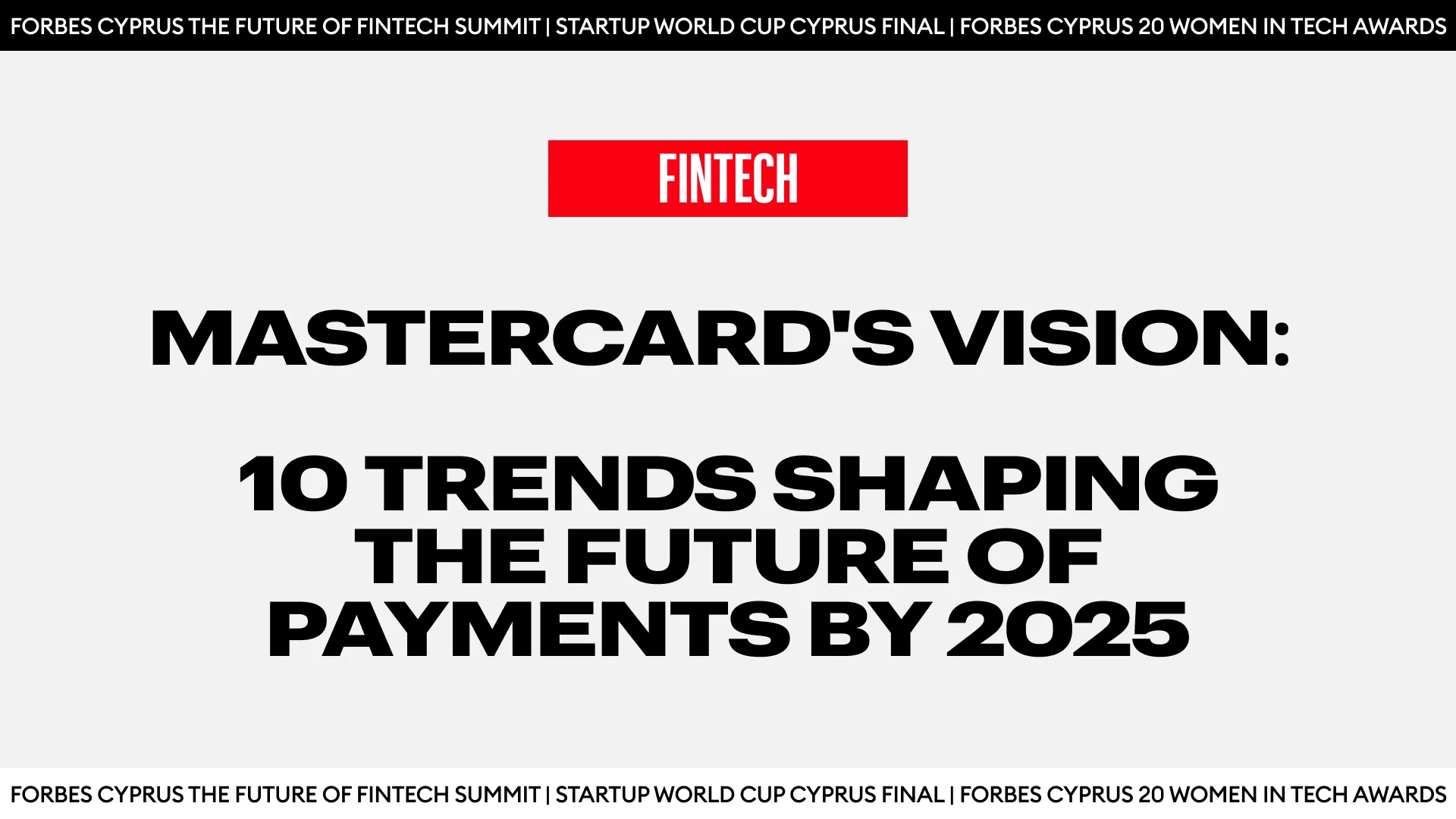 FORBES CYPRUS THE FUTURE OF FINTECH SUMMIT | STARTUP WORLD CUP CYPRUS FINAL | FORBES CYPRUS 20 WOMEN IN TECH AWARDS

FINTECH

MASTERCARD'S VISION:

10 TRENDS SHAPING THE FUTURE OF PAYMENTS BY 2025

FORBES CYPRUS THE FUTURE OF FINTECH SUMMIT | STARTUP WORLD CUP CYPRUS FINAL | FORBES CYPRUS 20 WOMEN IN TECH AWARDS